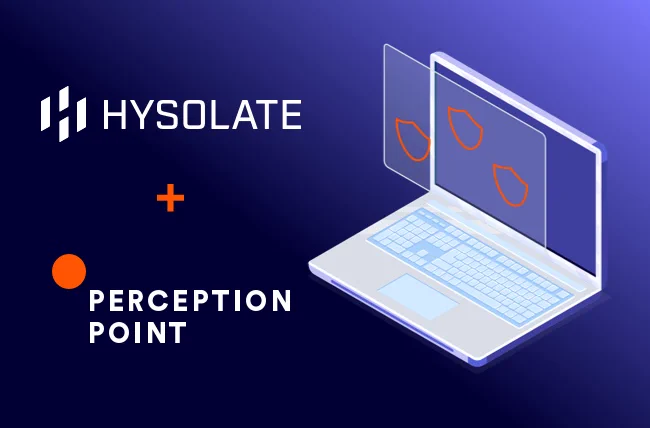 HYSOLATE

+

PERCEPTION POINT